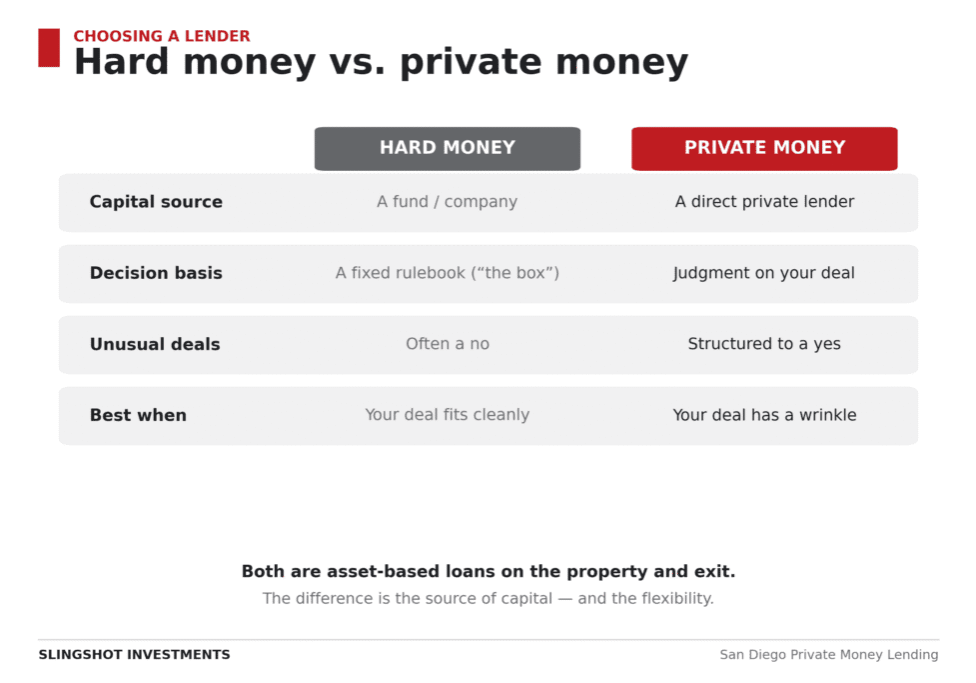 CHOOSING A LENDER
Hard money vs. private money

| | HARD MONEY | PRIVATE MONEY |
|---|---|---|
| Capital source | A fund / company | A direct private lender |
| Decision basis | A fixed rulebook (“the box”) | Judgment on your deal |
| Unusual deals | Often a no | Structured to a yes |
| Best when | Your deal fits cleanly | Your deal has a wrinkle |

Both are asset-based loans on the property and exit.
The difference is the source of capital — and the flexibility.

SLINGSHOT INVESTMENTS
San Diego Private Money Lending